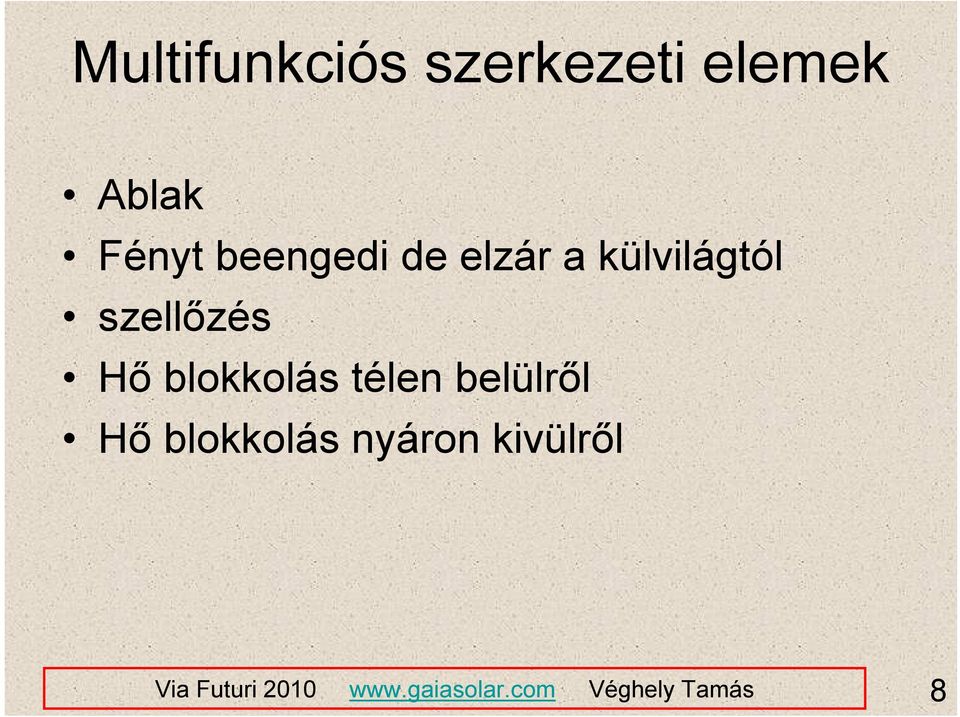 Multifunkciós szerkezeti elemek

• Ablak
• Fényt beengedi de elzár a külvilágtól
• szellőzés
• Hő blokkolás télen belülről
• Hő blokkolás nyáron kivülről

Via Futuri 2010 www.gaiasolar.com Véghely Tamás

8